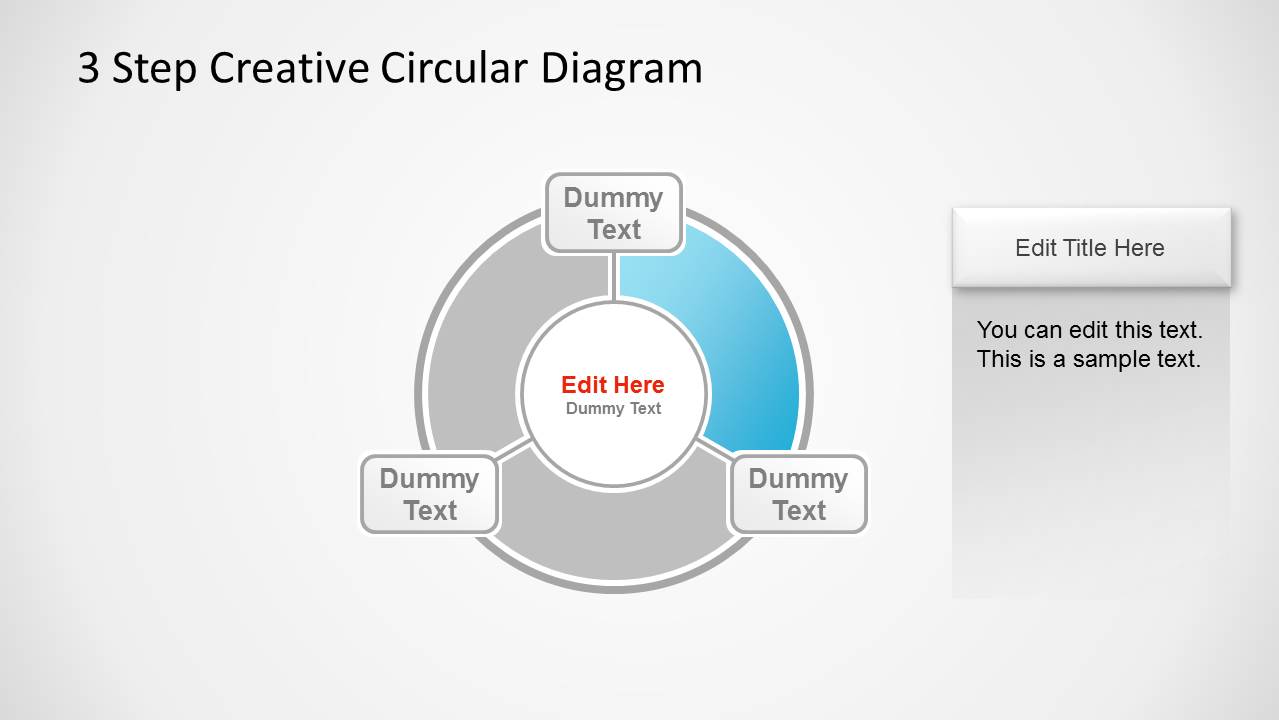 3 Step Creative Circular Diagram

Dummy Text

Edit Here
Dummy Text

Dummy Text

Dummy Text

Edit Title Here

You can edit this text. This is a sample text.